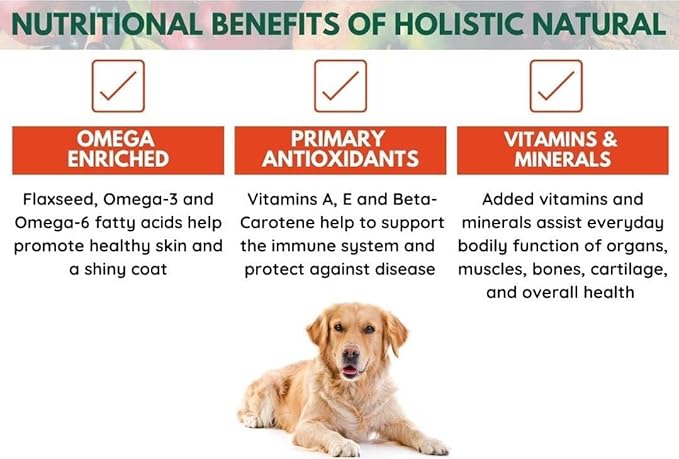 NUTRITIONAL BENEFITS OF HOLISTIC NATURAL

OMEGA ENRICHED

Flaxseed, Omega-3 and Omega-6 fatty acids help promote healthy skin and a shiny coat

PRIMARY ANTIOXIDANTS

Vitamins A, E and Beta-Carotene help to support the immune system and protect against disease

VITAMINS & MINERALS

Added vitamins and minerals assist everyday bodily function of organs, muscles, bones, cartilage, and overall health